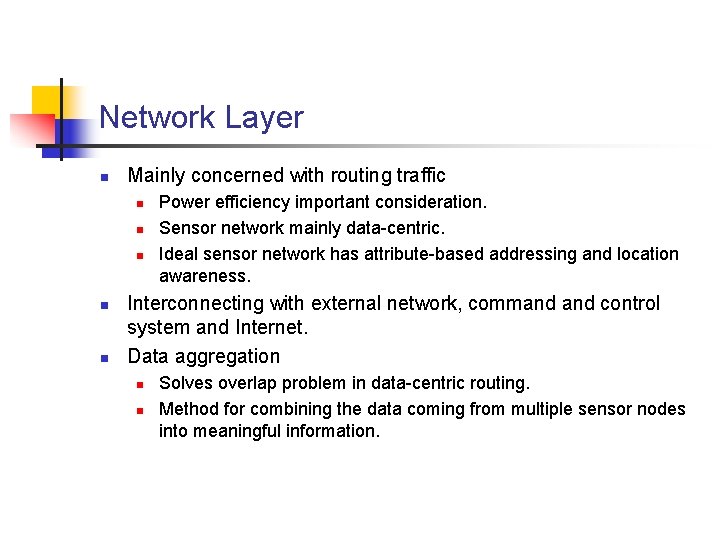 Network Layer

- Mainly concerned with routing traffic
  - Power efficiency important consideration.
  - Sensor network mainly data-centric.
  - Ideal sensor network has attribute-based addressing and location awareness.
- Interconnecting with external network, command and control system and Internet.
- Data aggregation
  - Solves overlap problem in data-centric routing.
  - Method for combining the data coming from multiple sensor nodes into meaningful information.